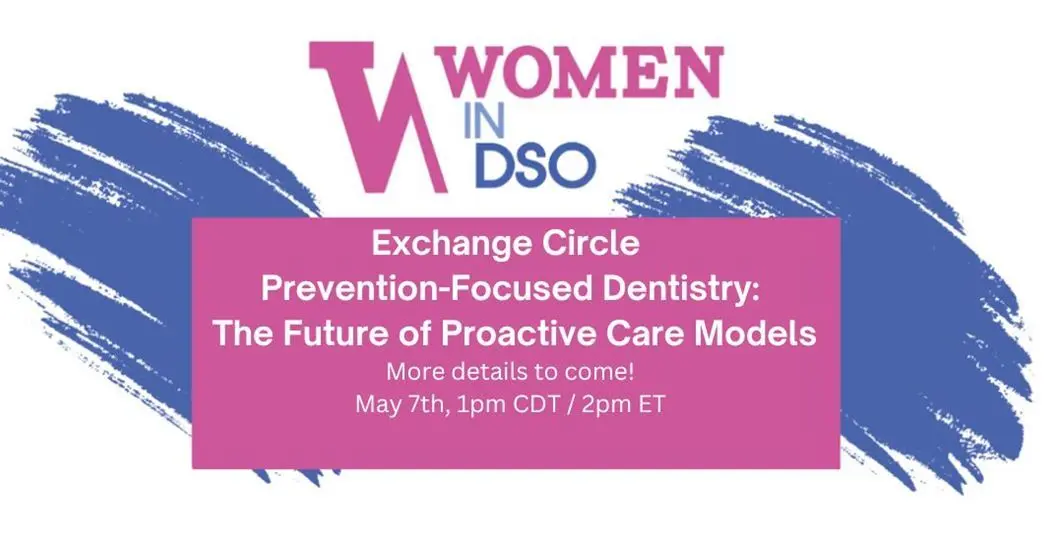 WOMEN IN DSO

Exchange Circle
Prevention-Focused Dentistry: The Future of Proactive Care Models

More details to come!
May 7th, 1pm CDT / 2pm ET